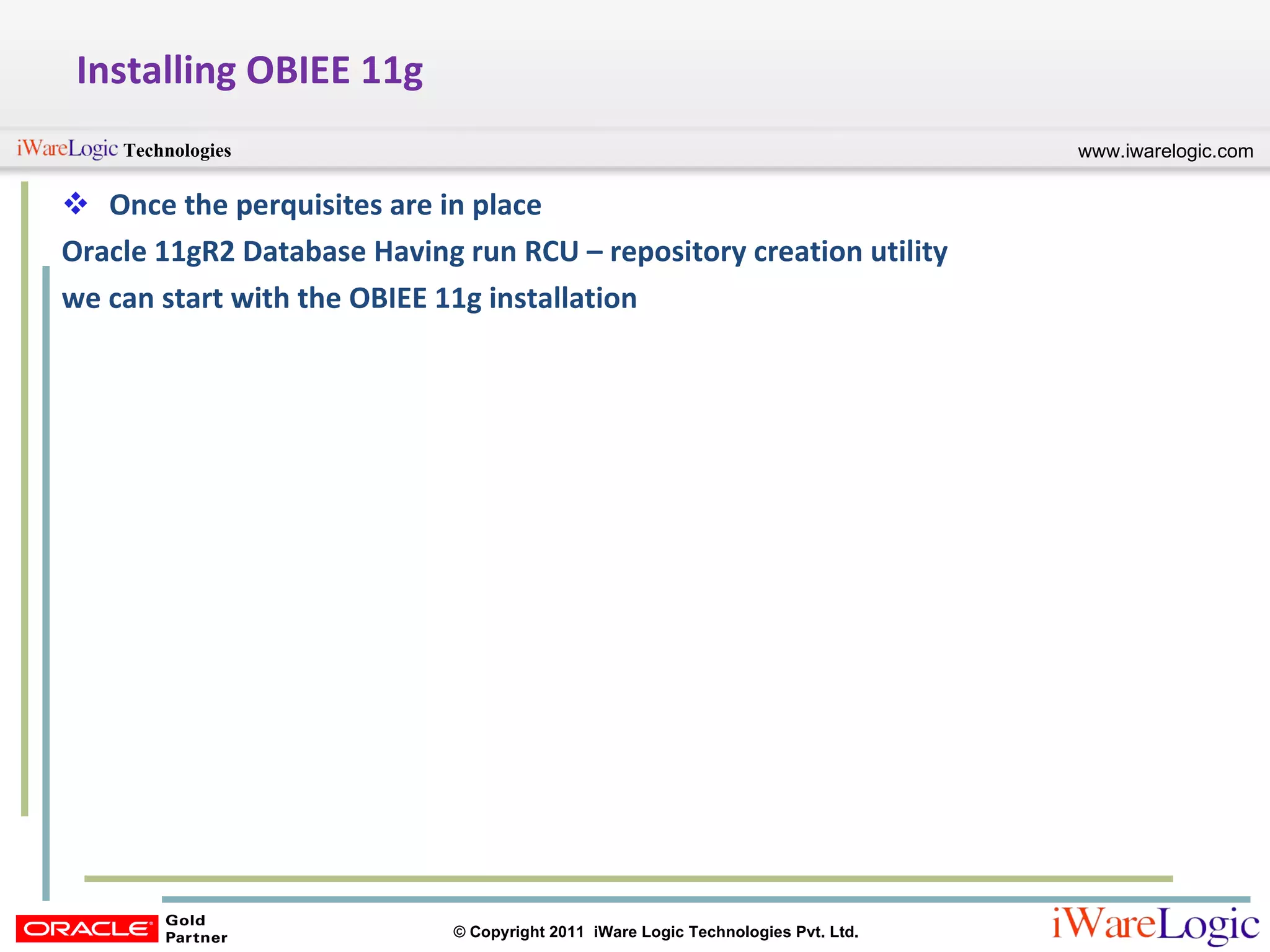 Installing OBIEE 11g

iWareLogic Technologies

www.iwarelogic.com

❖ Once the perquisites are in place

Oracle 11gR2 Database Having run RCU – repository creation utility

we can start with the OBIEE 11g installation

ORACLE Gold Partner

© Copyright 2011 iWare Logic Technologies Pvt. Ltd.

iWareLogic